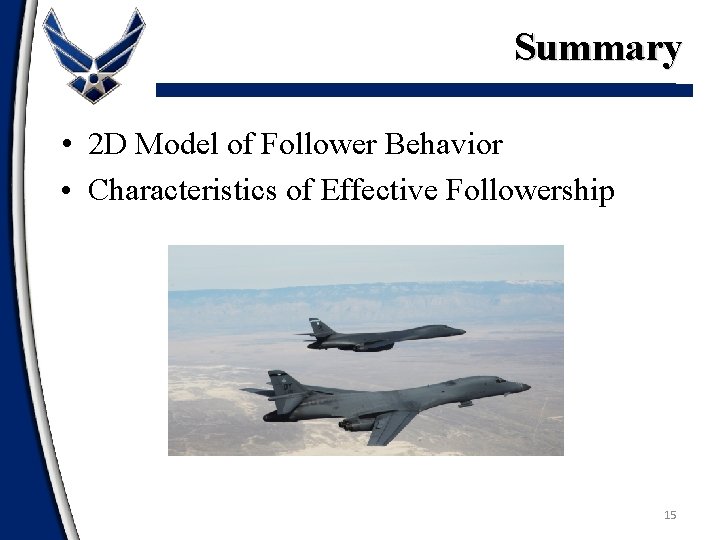 Summary

• 2D Model of Follower Behavior
• Characteristics of Effective Followership

15